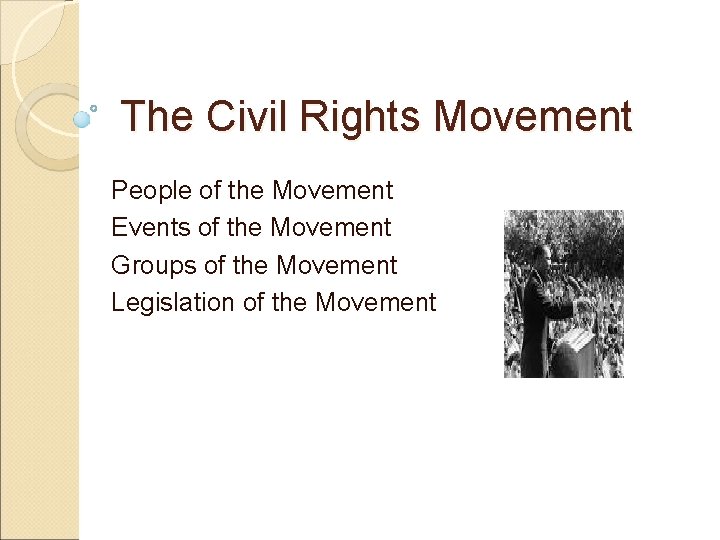 The Civil Rights Movement

People of the Movement
Events of the Movement
Groups of the Movement
Legislation of the Movement